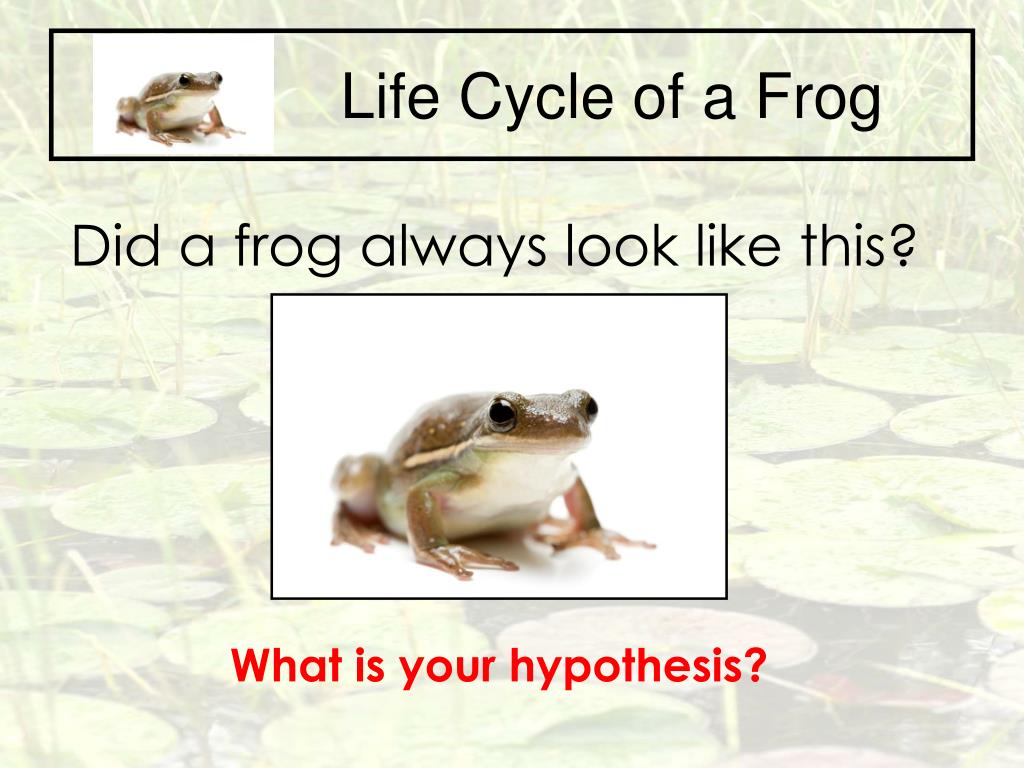 Life Cycle of a Frog

Did a frog always look like this?

What is your hypothesis?